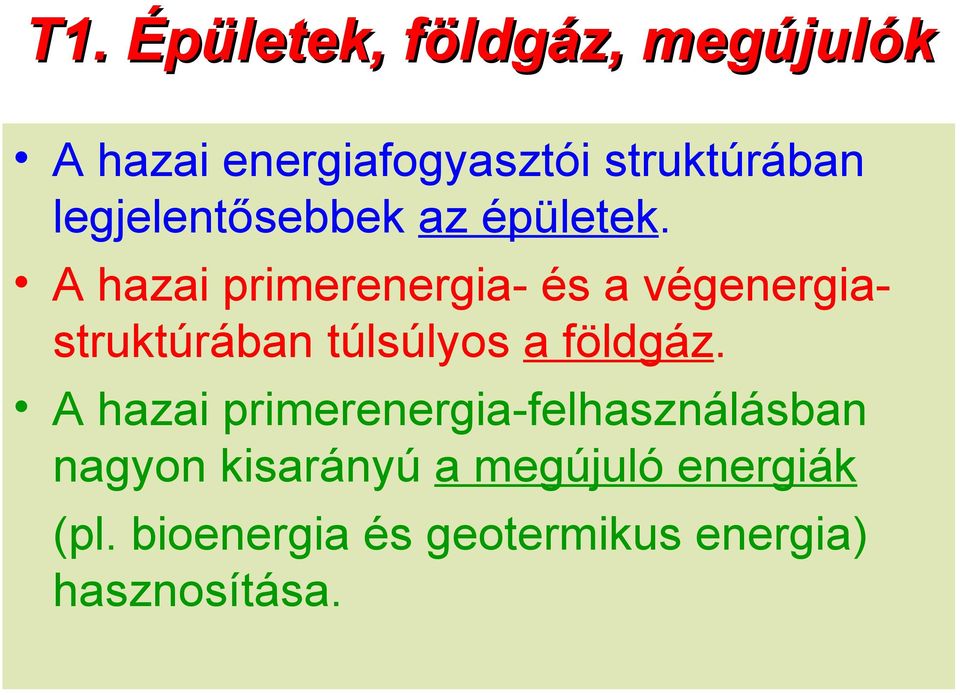 T1. Épületek, földgáz, megújulók

• A hazai energiafogyasztói struktúrában legjelentősebbek az épületek.

• A hazai primerenergia- és a végenergia-struktúrában túlsúlyos a földgáz.

• A hazai primerenergia-felhasználásban nagyon kisarányú a megújuló energiák (pl. bioenergia és geotermikus energia) hasznosítása.